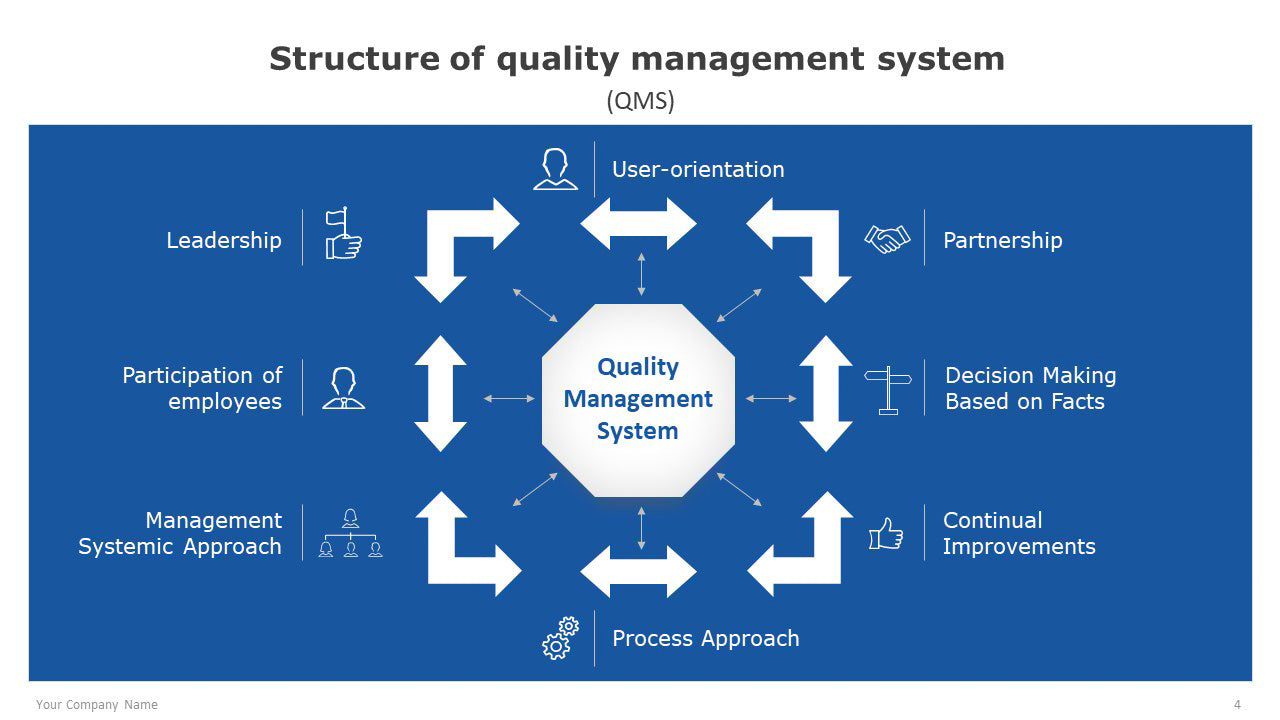 Structure of quality management system
(QMS)

User-orientation

Leadership

Partnership

Participation of employees

Quality Management System

Decision Making Based on Facts

Management Systemic Approach

Continual Improvements

Process Approach

Your Company Name

4